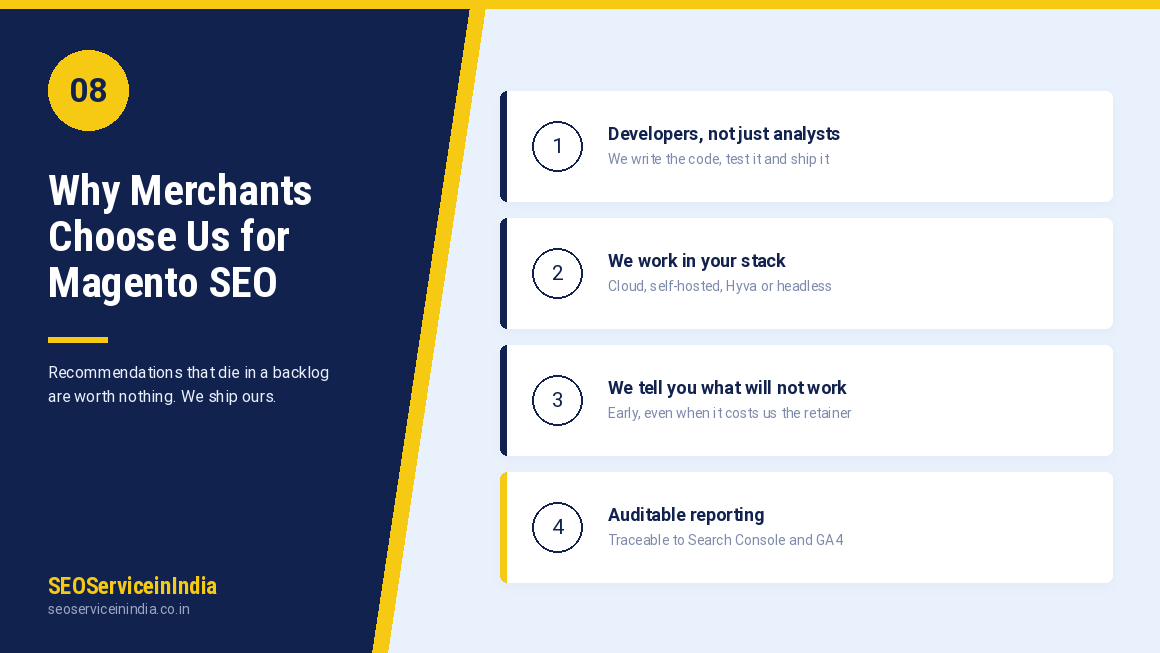 08

Why Merchants Choose Us for Magento SEO

Recommendations that die in a backlog are worth nothing. We ship ours.

SEOServiceinIndia
seoserviceinindia.co.in

1
Developers, not just analysts
We write the code, test it and ship it

2
We work in your stack
Cloud, self-hosted, Hyva or headless

3
We tell you what will not work
Early, even when it costs us the retainer

4
Auditable reporting
Traceable to Search Console and GA4